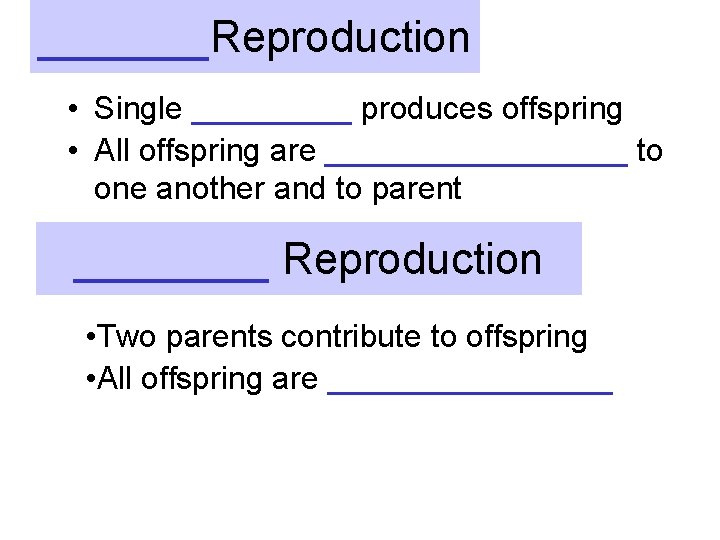 ________Reproduction

• Single _________ produces offspring
• All offspring are _________________ to one another and to parent

_________ Reproduction

•Two parents contribute to offspring
•All offspring are ________________